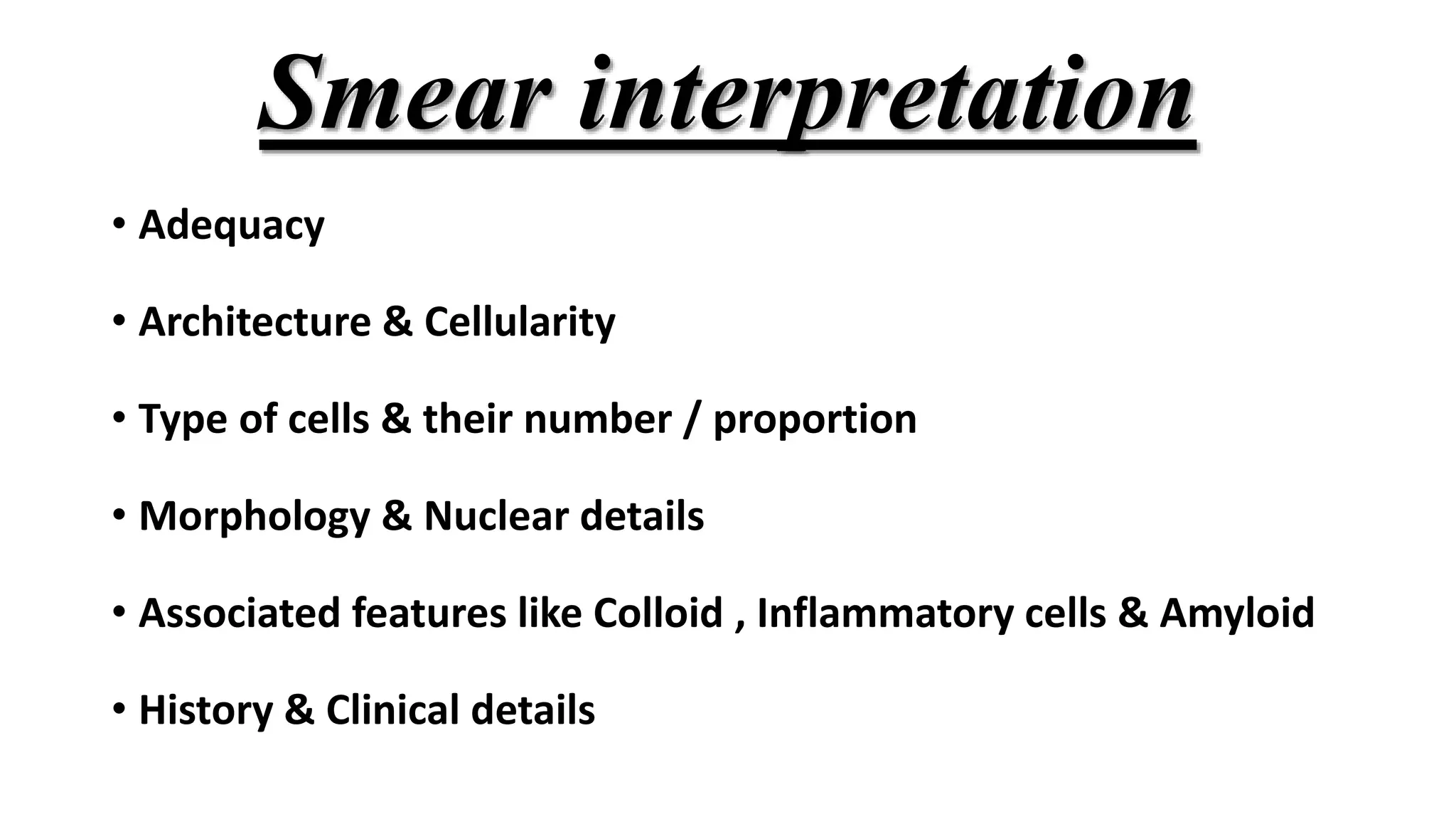 Smear interpretation

• Adequacy

• Architecture & Cellularity

• Type of cells & their number / proportion

• Morphology & Nuclear details

• Associated features like Colloid , Inflammatory cells & Amyloid

• History & Clinical details